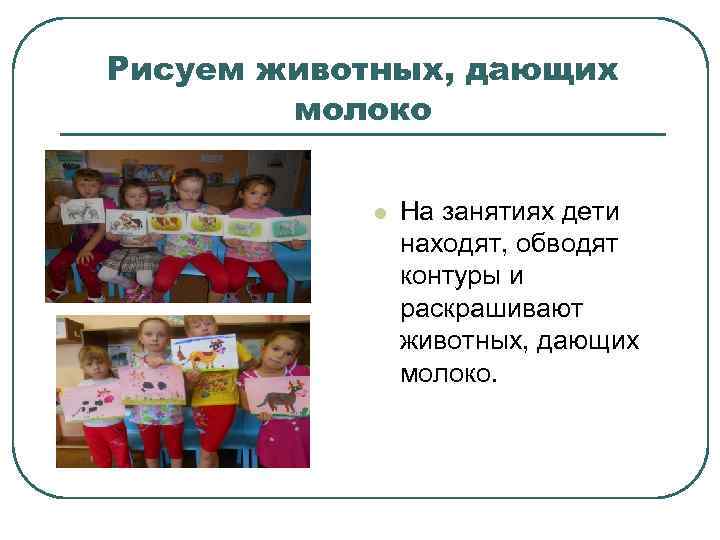 Рисуем животных, дающих молоко

На занятиях дети находят, обводят контуры и раскрашивают животных, дающих молоко.